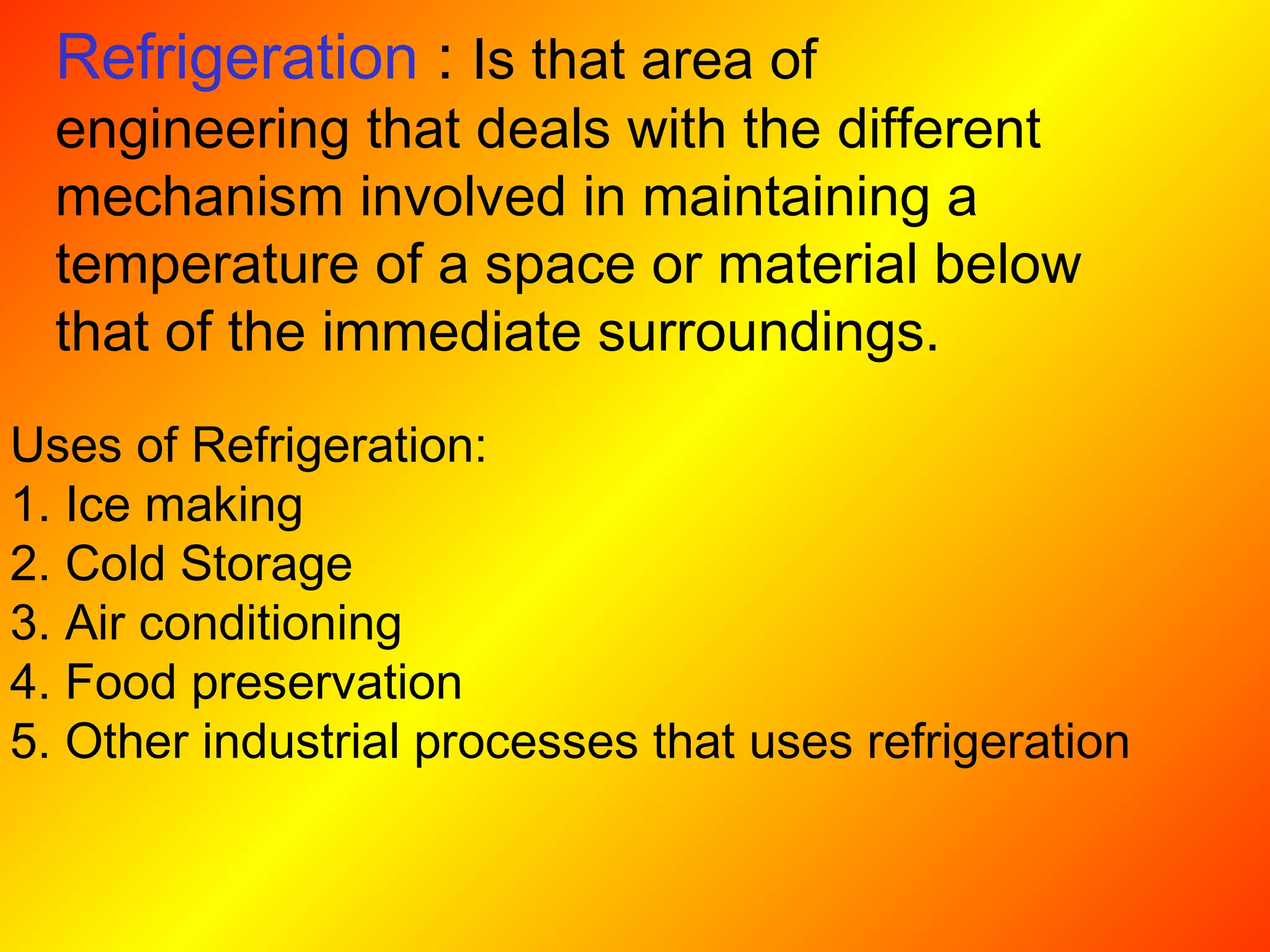 Refrigeration : Is that area of engineering that deals with the different mechanism involved in maintaining a temperature of a space or material below that of the immediate surroundings.

Uses of Refrigeration:
1. Ice making
2. Cold Storage
3. Air conditioning
4. Food preservation
5. Other industrial processes that uses refrigeration